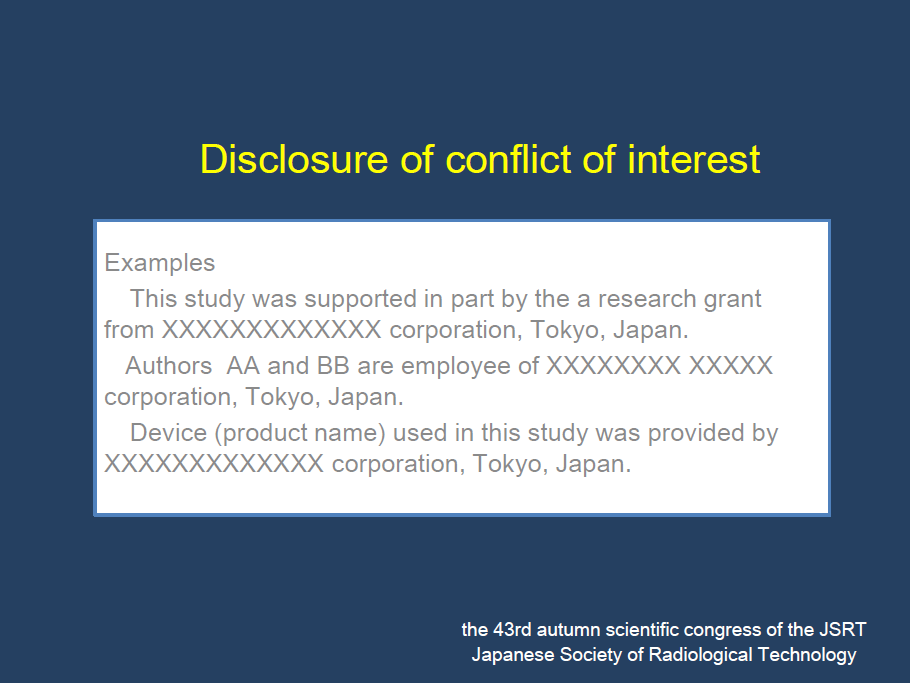 Disclosure of conflict of interest

Examples

This study was supported in part by the a research grant from XXXXXXXXXXXXX corporation, Tokyo, Japan.

Authors AA and BB are employee of XXXXXXXX XXXXX corporation, Tokyo, Japan.

Device (product name) used in this study was provided by XXXXXXXXXXXXX corporation, Tokyo, Japan.

the 43rd autumn scientific congress of the JSRT
Japanese Society of Radiological Technology